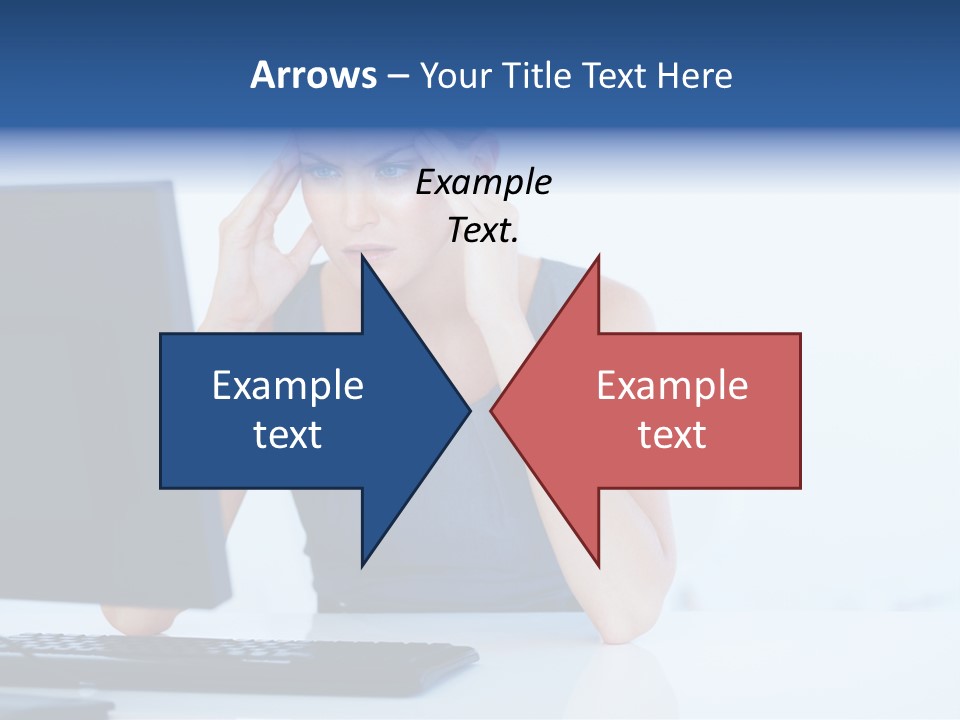 Arrows – Your Title Text Here

Example Text.

Example text

Example text